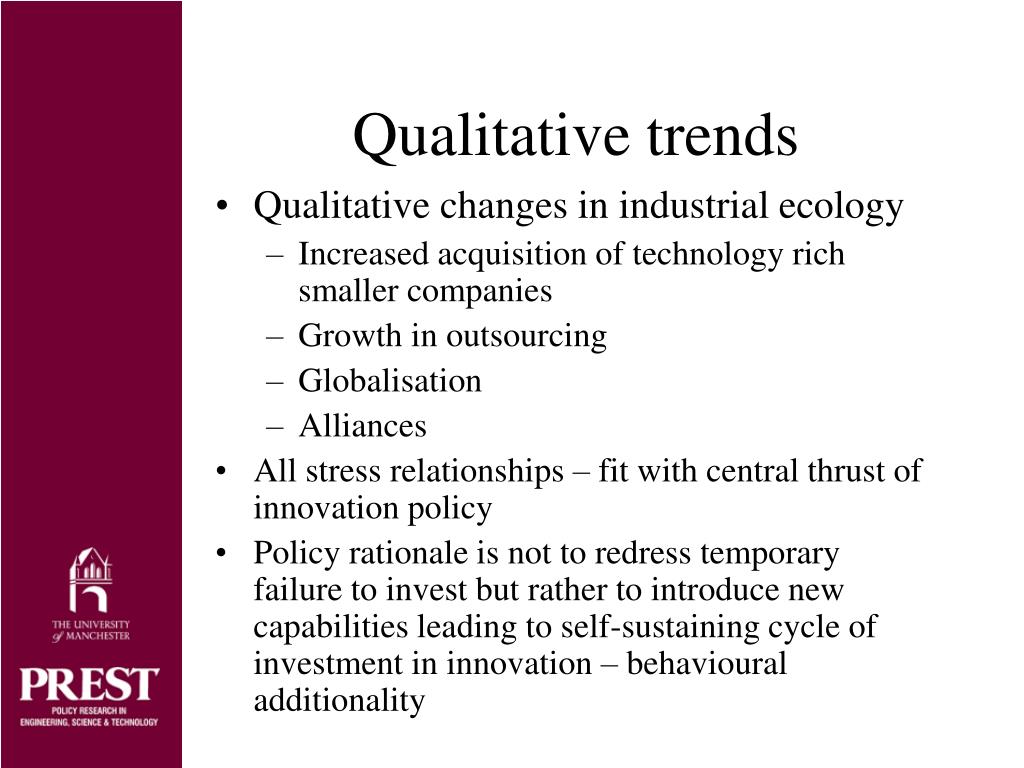 Qualitative trends

• Qualitative changes in industrial ecology
– Increased acquisition of technology rich smaller companies
– Growth in outsourcing
– Globalisation
– Alliances
• All stress relationships – fit with central thrust of innovation policy
• Policy rationale is not to redress temporary failure to invest but rather to introduce new capabilities leading to self-sustaining cycle of investment in innovation – behavioural additionality

THE UNIVERSITY of MANCHESTER

PREST
POLICY RESEARCH IN ENGINEERING, SCIENCE & TECHNOLOGY